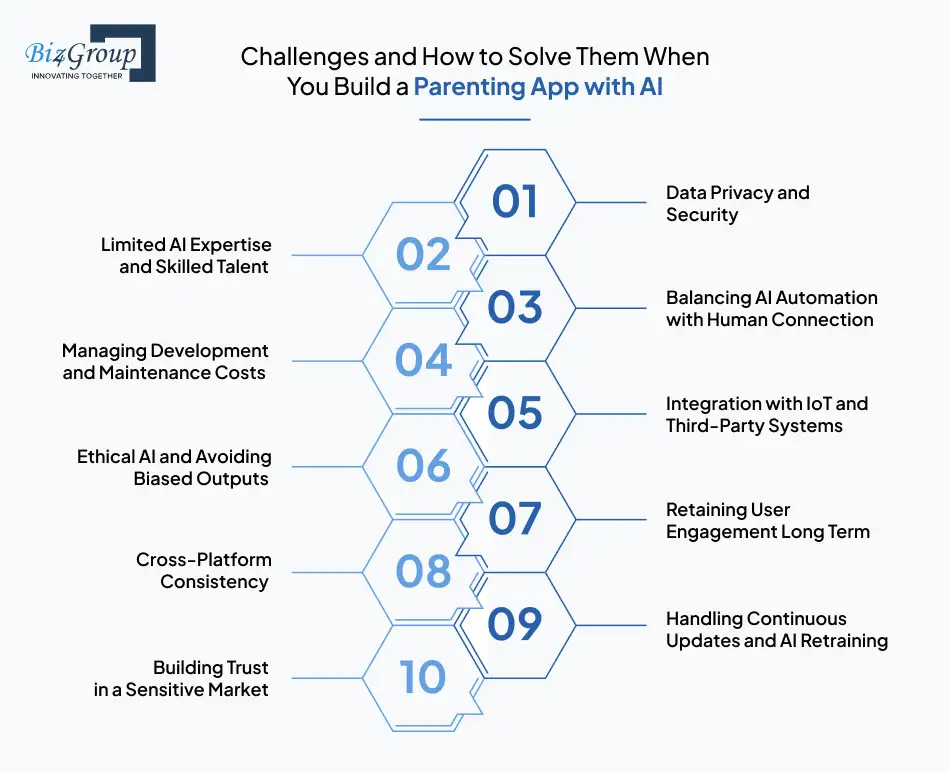 Biz4Group
INNOVATING TOGETHER

Challenges and How to Solve Them When You Build a Parenting App with AI

01
Data Privacy and Security

02
Limited AI Expertise and Skilled Talent

03
Balancing AI Automation with Human Connection

04
Managing Development and Maintenance Costs

05
Integration with IoT and Third-Party Systems

06
Ethical AI and Avoiding Biased Outputs

07
Retaining User Engagement Long Term

08
Cross-Platform Consistency

09
Handling Continuous Updates and AI Retraining

10
Building Trust in a Sensitive Market